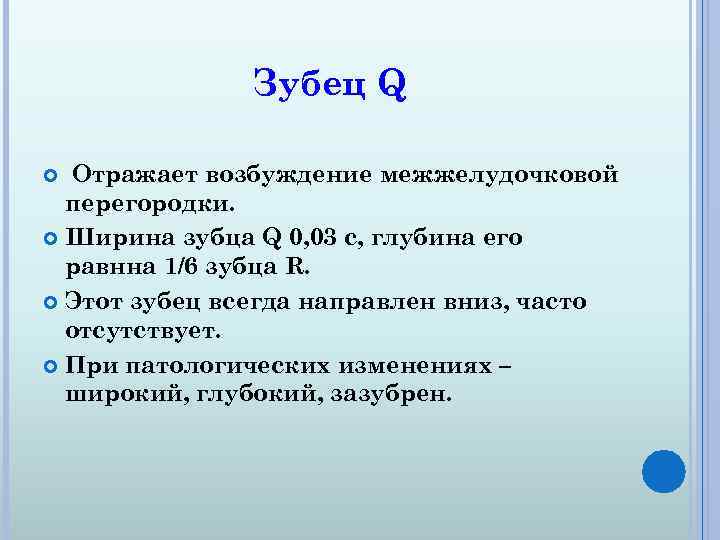 Зубец Q

Отражает возбуждение межжелудочковой перегородки.

Ширина зубца Q 0,03 с, глубина его равнна 1/6 зубца R.

Этот зубец всегда направлен вниз, часто отсутствует.

При патологических изменениях – широкий, глубокий, зазубрен.